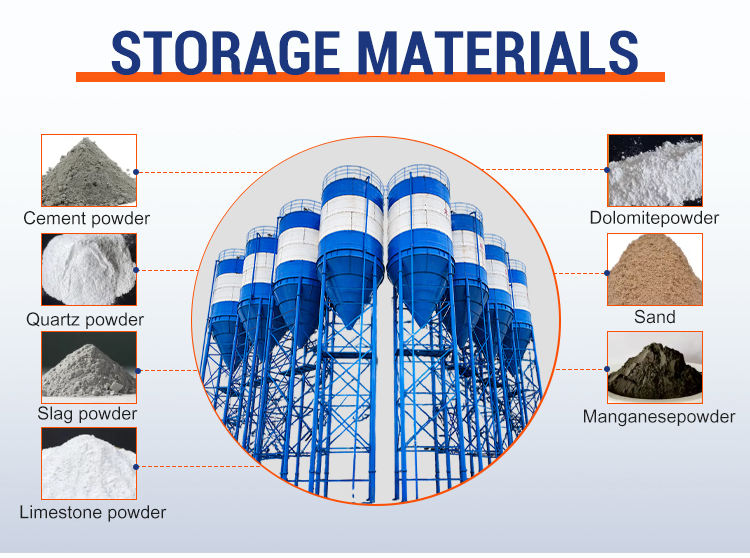 STORAGE MATERIALS

Cement powder

Quartz powder

Slag powder

Limestone powder

Dolomitepowder

Sand

Manganesepowder